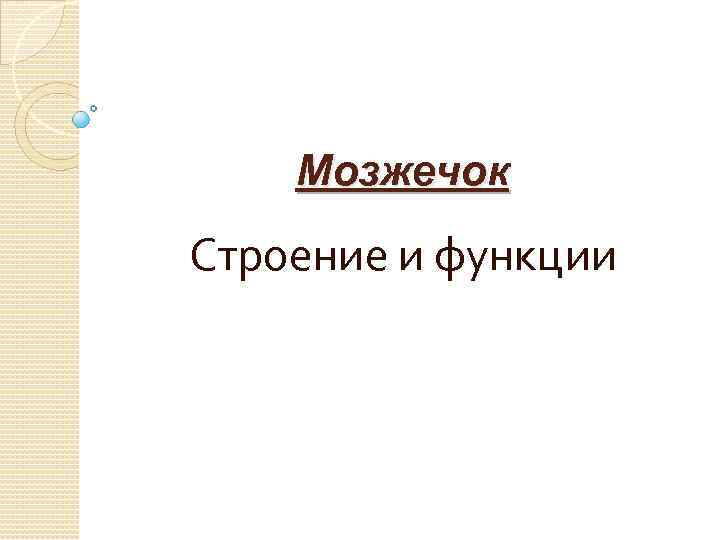 Мозжечок

Строение и функции